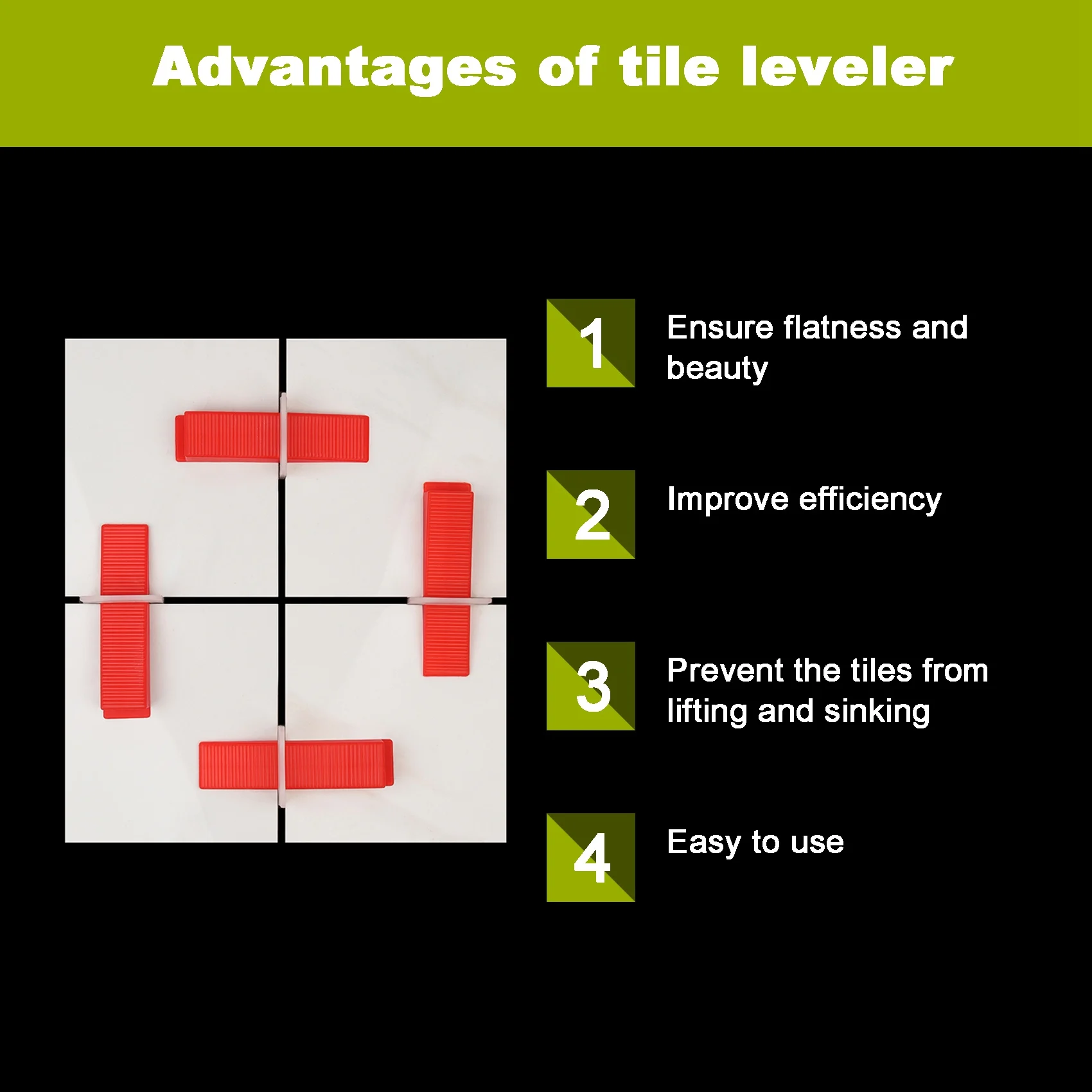 Advantages of tile leveler

1 Ensure flatness and beauty

2 Improve efficiency

3 Prevent the tiles from lifting and sinking

4 Easy to use